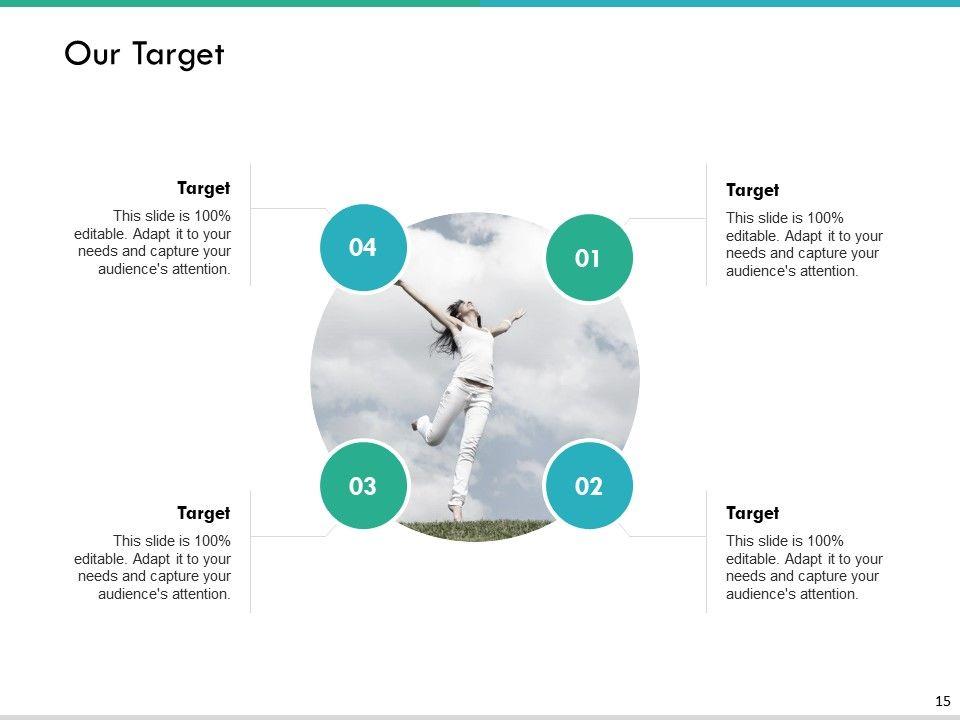 Our Target

Target

This slide is 100% editable. Adapt it to your needs and capture your audience's attention.

04

01

Target

This slide is 100% editable. Adapt it to your needs and capture your audience's attention.

03

02

Target

This slide is 100% editable. Adapt it to your needs and capture your audience's attention.

Target

This slide is 100% editable. Adapt it to your needs and capture your audience's attention.

15